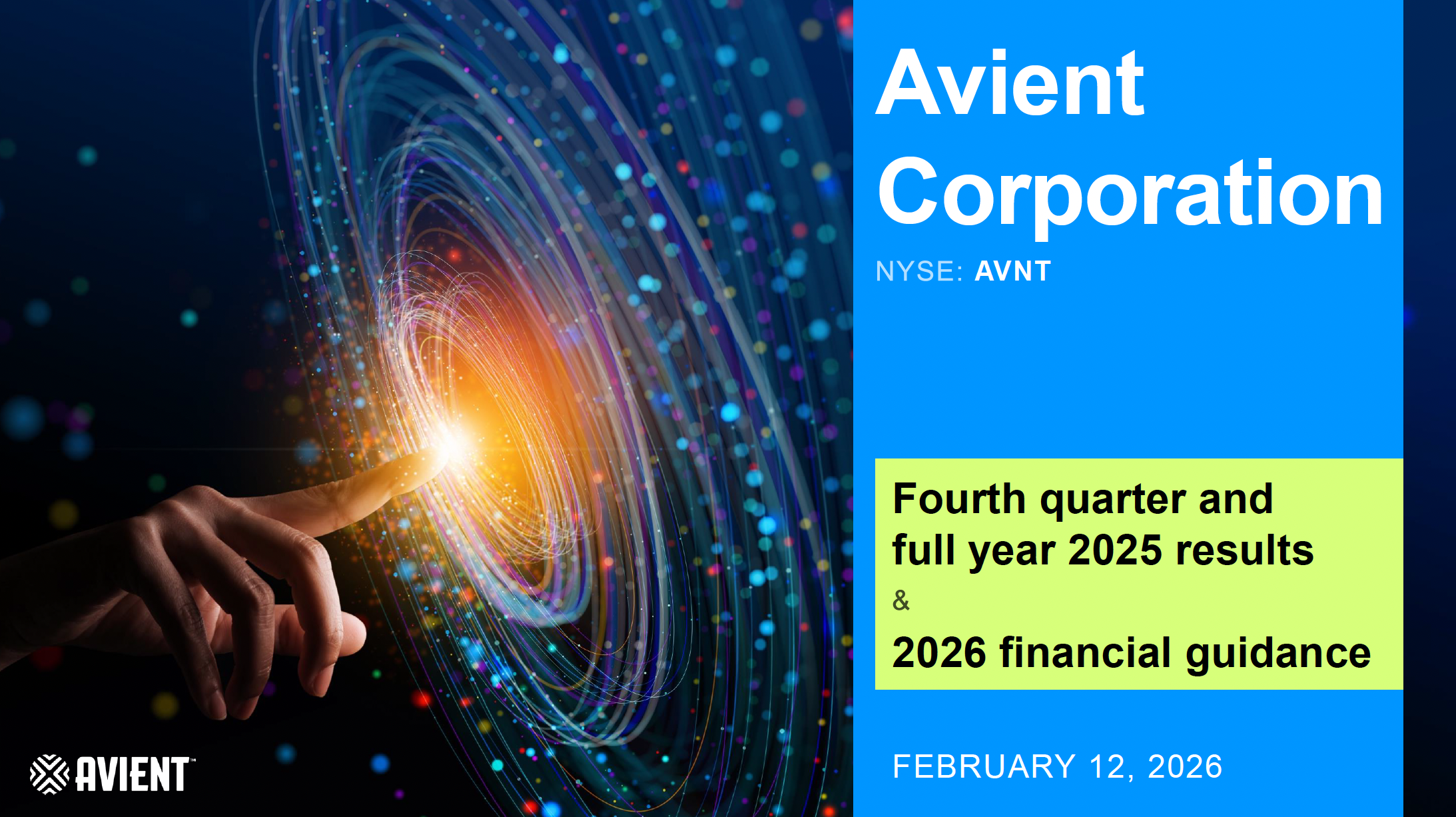 Avient Corporation

NYSE: AVNT

Fourth quarter and full year 2025 results
&
2026 financial guidance

FEBRUARY 12, 2026

AVIENT™